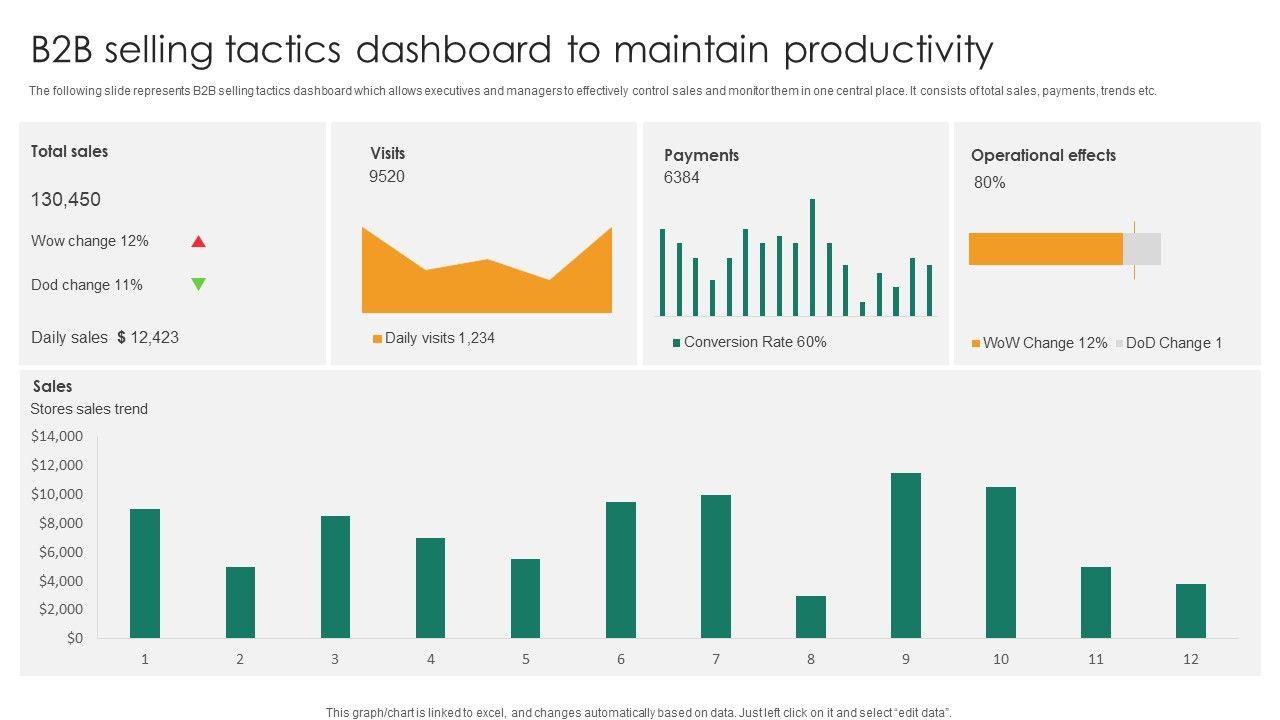 B2B selling tactics dashboard to maintain productivity

The following slide represents B2B selling tactics dashboard which allows executives and managers to effectively control sales and monitor them in one central place. It consists of total sales, payments, trends etc.

Total sales

130,450

Wow change 12%

Dod change 11%

Daily sales $ 12,423

Visits
9520

Daily visits 1,234

Payments
6384

Conversion Rate 60%

Operational effects
80%

WoW Change 12%   DoD Change 1

Sales
Stores sales trend

$14,000
$12,000
$10,000
$8,000
$6,000
$4,000
$2,000
$0

1 2 3 4 5 6 7 8 9 10 11 12

This graph/chart is linked to excel, and changes automatically based on data. Just left click on it and select "edit data".